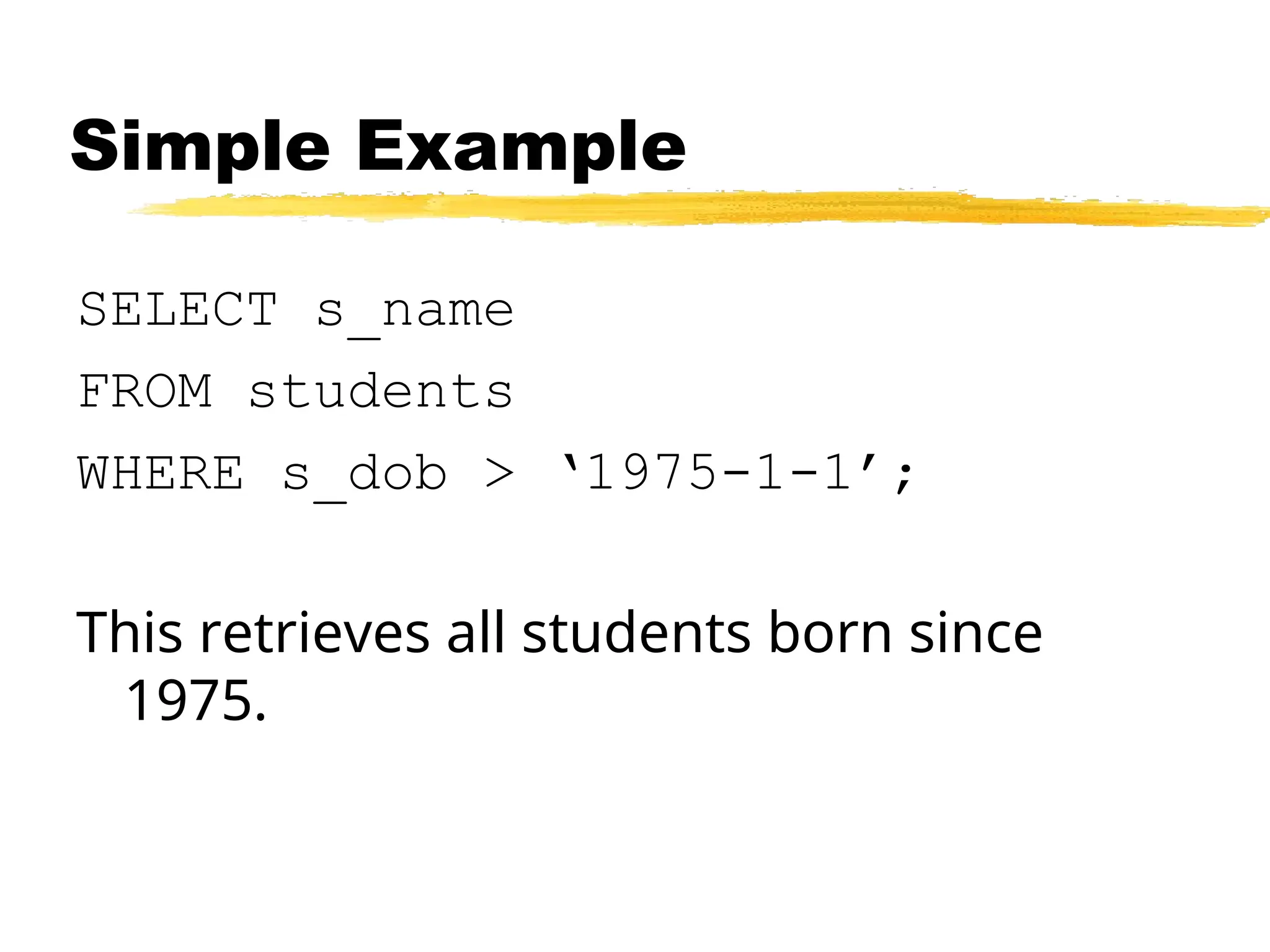 Simple Example

SELECT s_name
FROM students
WHERE s_dob > ‘1975-1-1’;

This retrieves all students born since 1975.